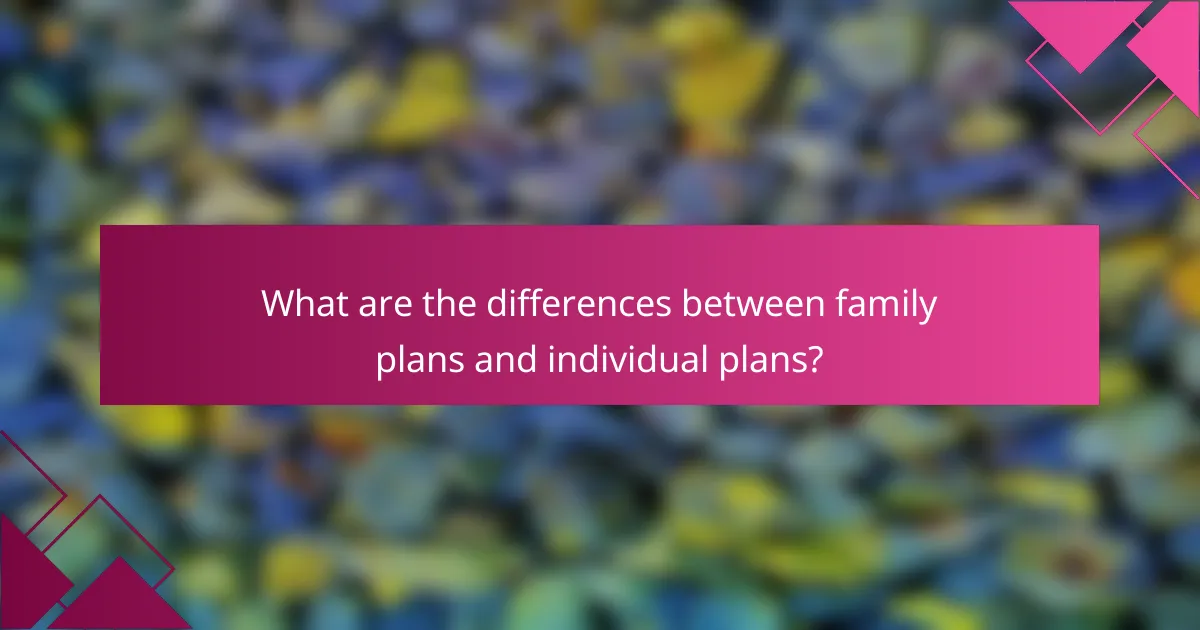 What are the differences between family plans and individual plans?